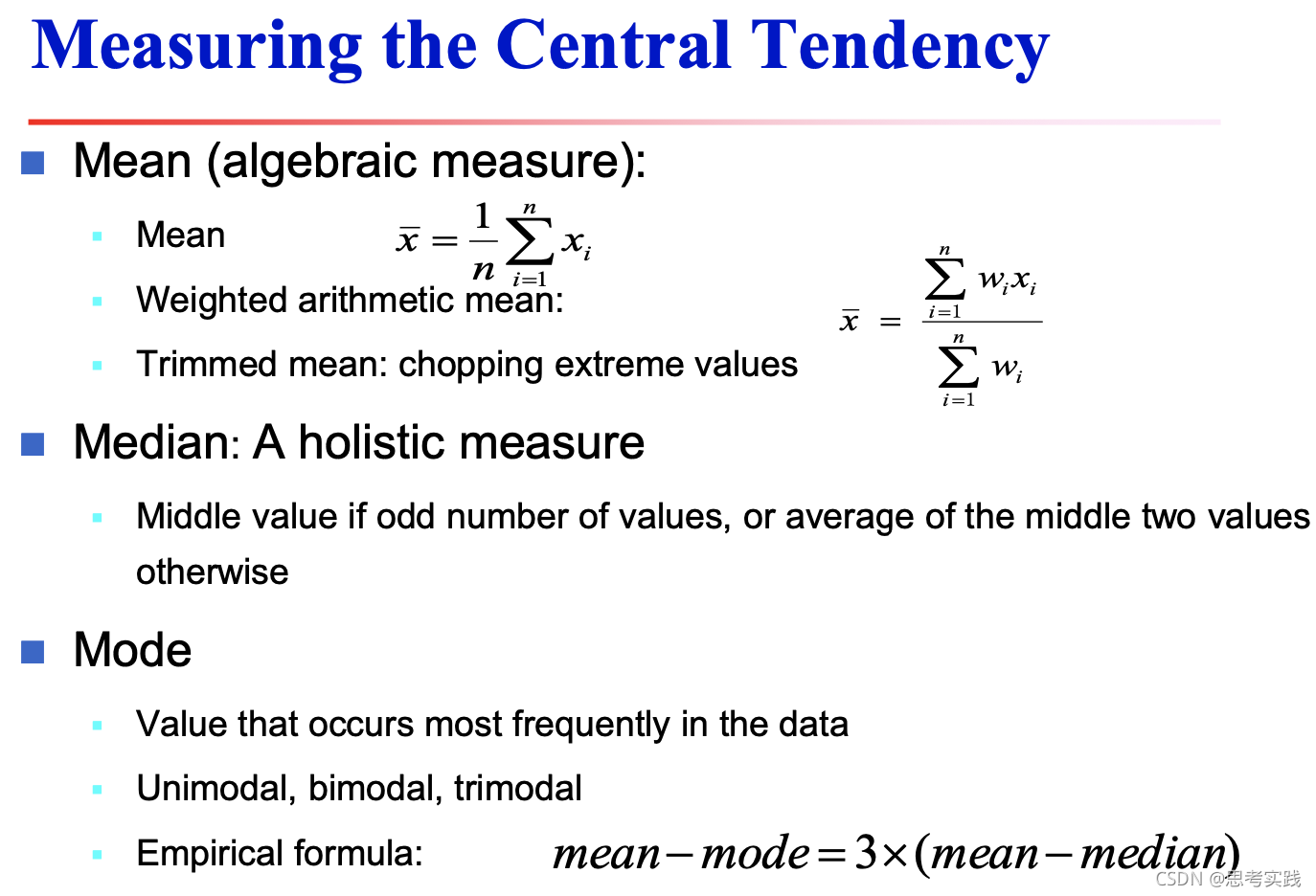 Measuring the Central Tendency

Mean (algebraic measure):

Mean $\bar{x} = \frac{1}{n}\sum_{i=1}^{n} x_i$

Weighted arithmetic mean: $\bar{x} = \frac{\sum_{i=1}^{n} w_i x_i}{\sum_{i=1}^{n} w_i}$

Trimmed mean: chopping extreme values

Median: A holistic measure

Middle value if odd number of values, or average of the middle two values otherwise

Mode

Value that occurs most frequently in the data

Unimodal, bimodal, trimodal

Empirical formula: $mean - mode = 3 \times (mean - median)$

CSDN @思考实践